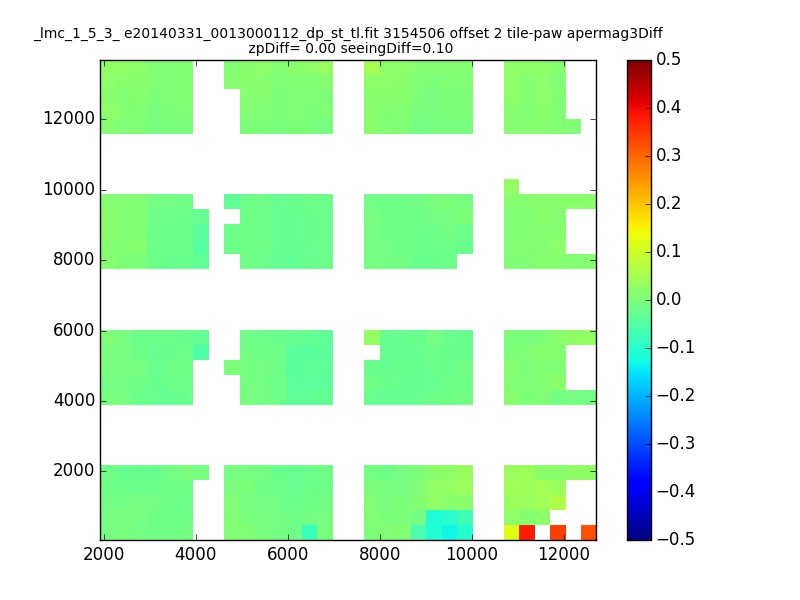 _lmc_1_5_3_ e20140331_0013000112_dp_st_tl.fit 3154506 offset 2 tile-paw apermag3Diff
zpDiff= 0.00 seeingDiff=0.10

12000
10000
8000
6000
4000
2000

2000 4000 6000 8000 10000 12000

0.5
0.4
0.3
0.2
0.1
0.0
−0.1
−0.2
−0.3
−0.4
−0.5